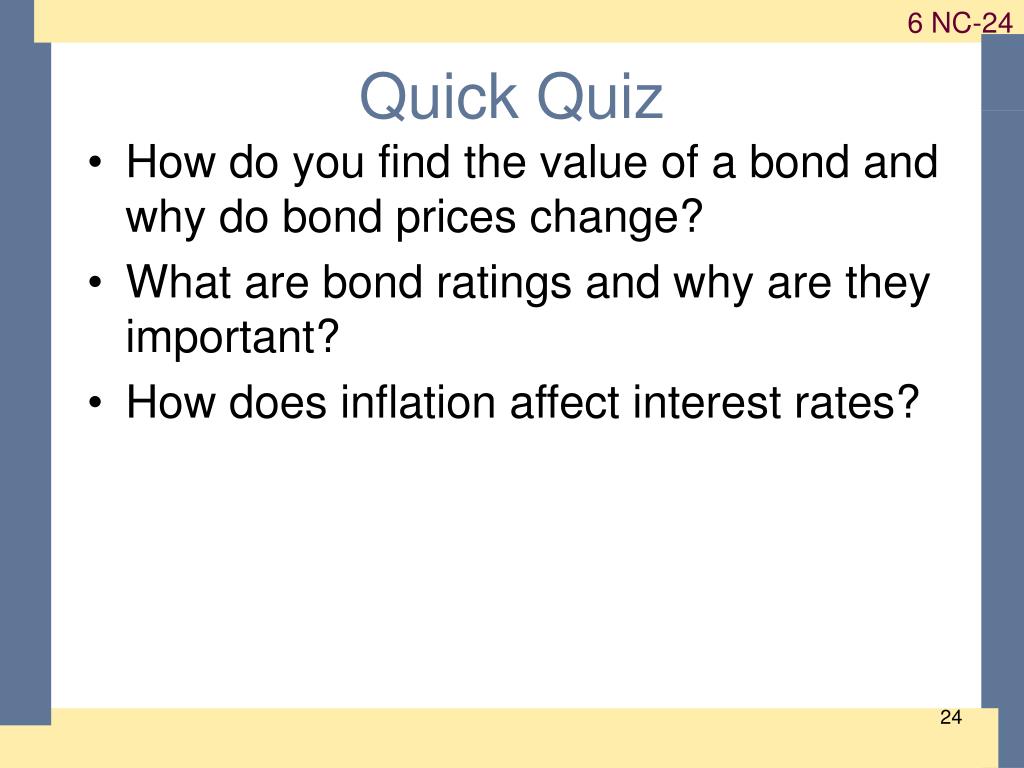 6 NC-24

Quick Quiz

• How do you find the value of a bond and why do bond prices change?
• What are bond ratings and why are they important?
• How does inflation affect interest rates?

24